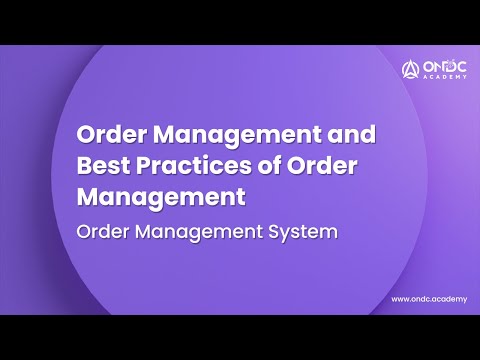 ONDC ACADEMY

Order Management and Best Practices of Order Management

Order Management System

www.ondc.academy